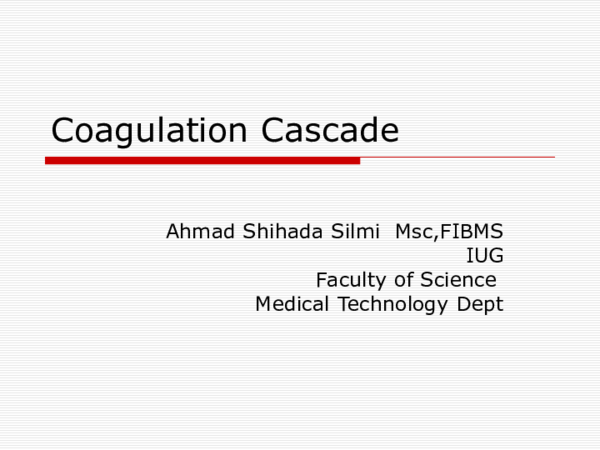 Coagulation Cascade

Ahmad Shihada Silmi Msc,FIBMS
IUG
Faculty of Science
Medical Technology Dept